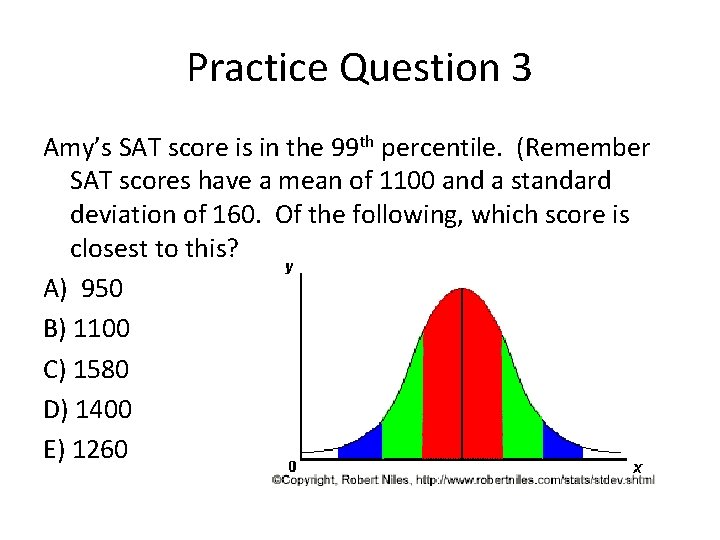 Practice Question 3

Amy's SAT score is in the 99$^{th}$ percentile. (Remember SAT scores have a mean of 1100 and a standard deviation of 160. Of the following, which score is closest to this?

A) 950

B) 1100

C) 1580

D) 1400

E) 1260

y

0

x

©Copyright, Robert Niles, http://www.robertniles.com/stats/stdev.shtml